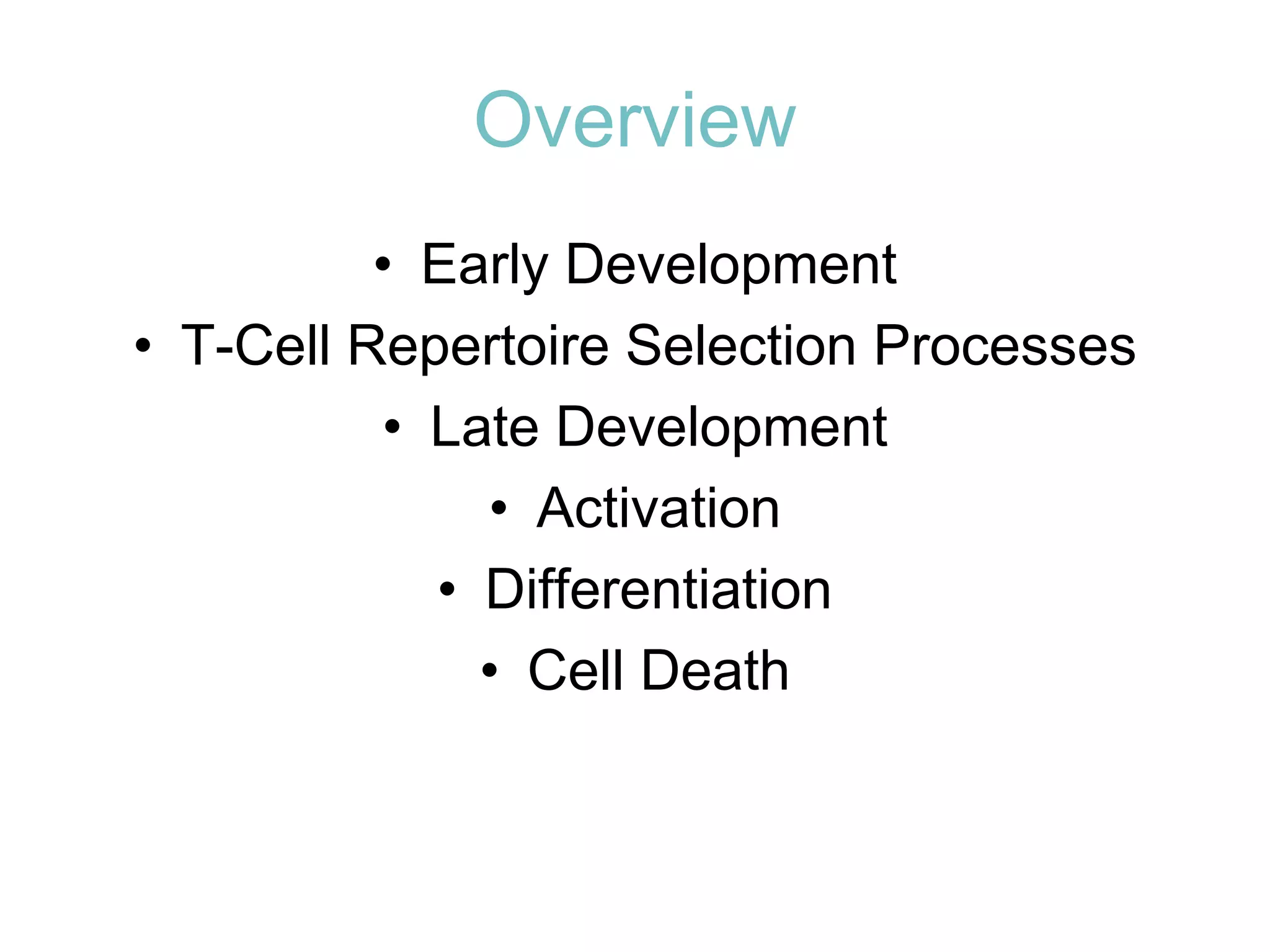 Overview

• Early Development
• T-Cell Repertoire Selection Processes
• Late Development
• Activation
• Differentiation
• Cell Death